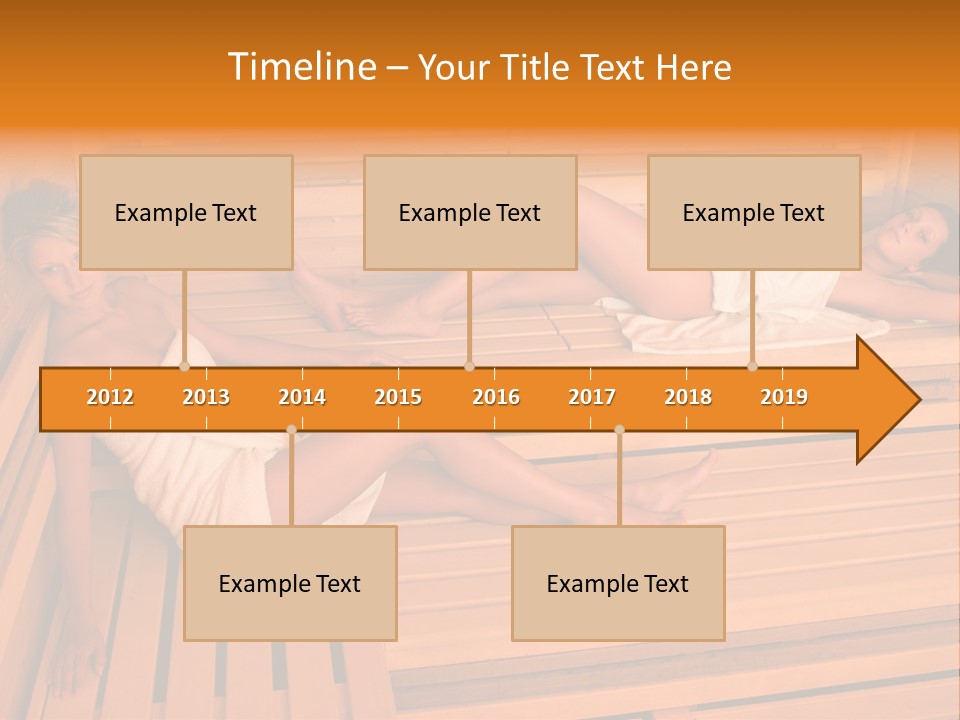 Timeline – Your Title Text Here

Example Text

Example Text

Example Text

2012 2013 2014 2015 2016 2017 2018 2019

Example Text

Example Text